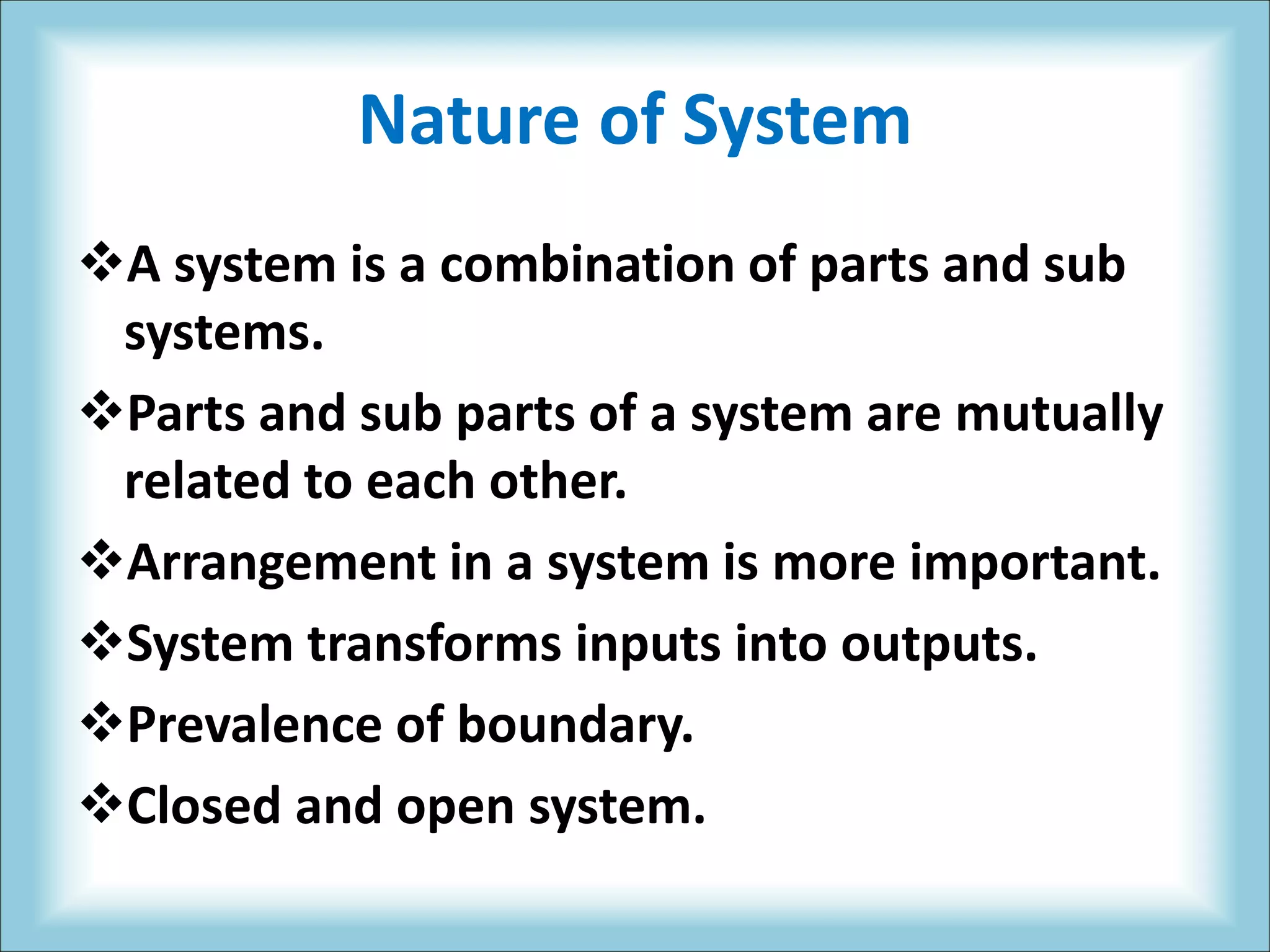 Nature of System

❖A system is a combination of parts and sub systems.

❖Parts and sub parts of a system are mutually related to each other.

❖Arrangement in a system is more important.

❖System transforms inputs into outputs.

❖Prevalence of boundary.

❖Closed and open system.